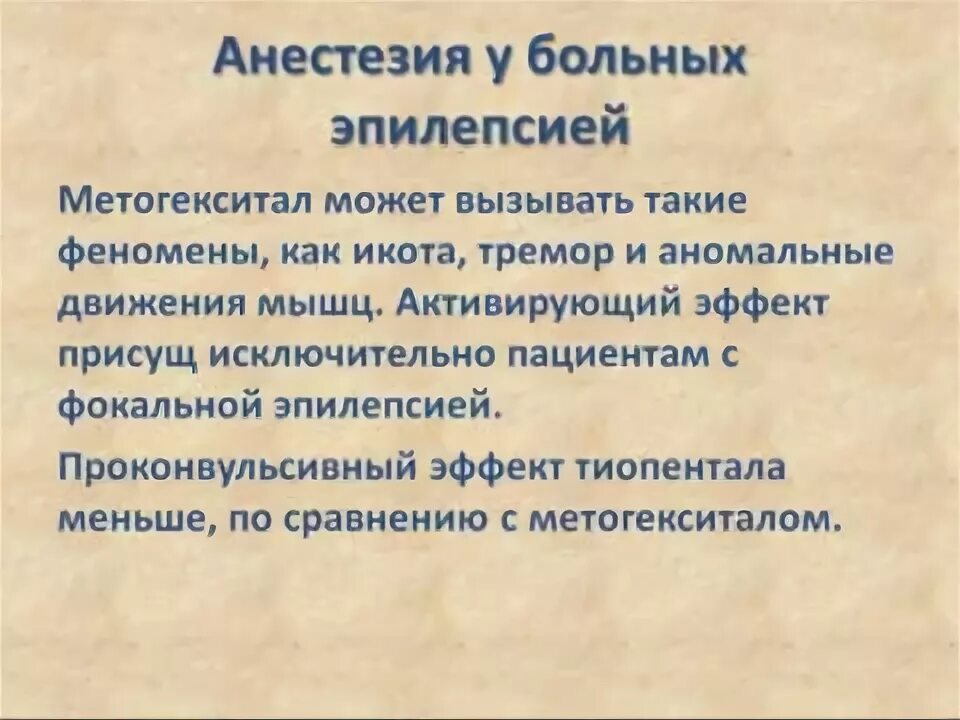 Анестезия у больных эпилепсией

Метогекситал может вызывать такие феномены, как икота, тремор и аномальные движения мышц. Активирующий эффект присущ исключительно пациентам с фокальной эпилепсией.

Проконвульсивный эффект тиопентала меньше, по сравнению с метогекситалом.